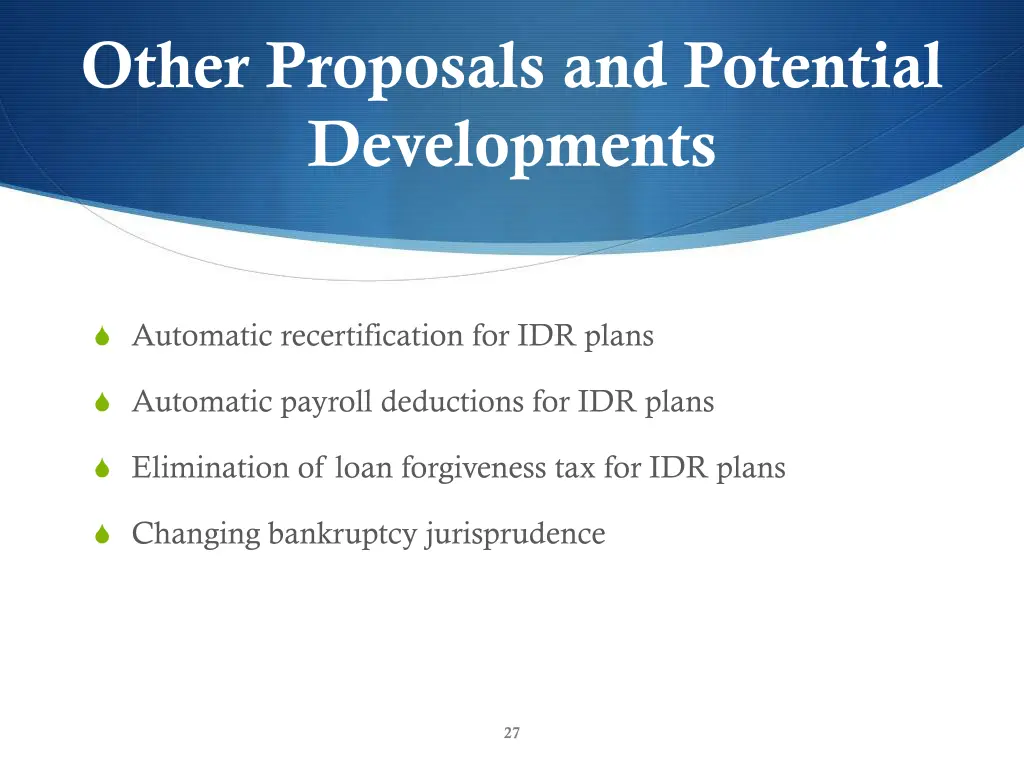 Other Proposals and Potential Developments

Automatic recertification for IDR plans

Automatic payroll deductions for IDR plans

Elimination of loan forgiveness tax for IDR plans

Changing bankruptcy jurisprudence

27